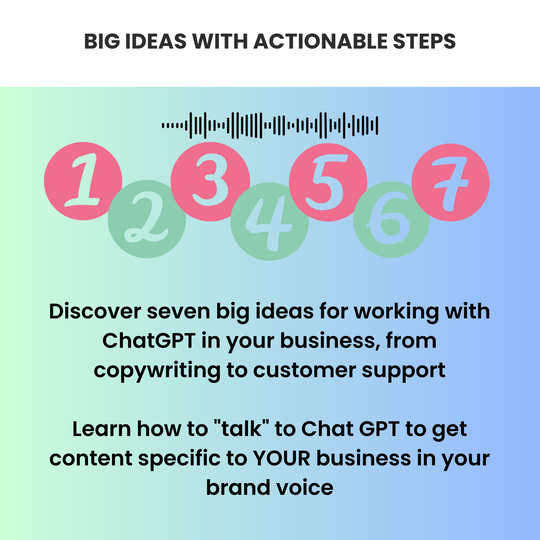 BIG IDEAS WITH ACTIONABLE STEPS

1 2 3 4 5 6 7

Discover seven big ideas for working with ChatGPT in your business, from copywriting to customer support

Learn how to "talk" to Chat GPT to get content specific to YOUR business in your brand voice